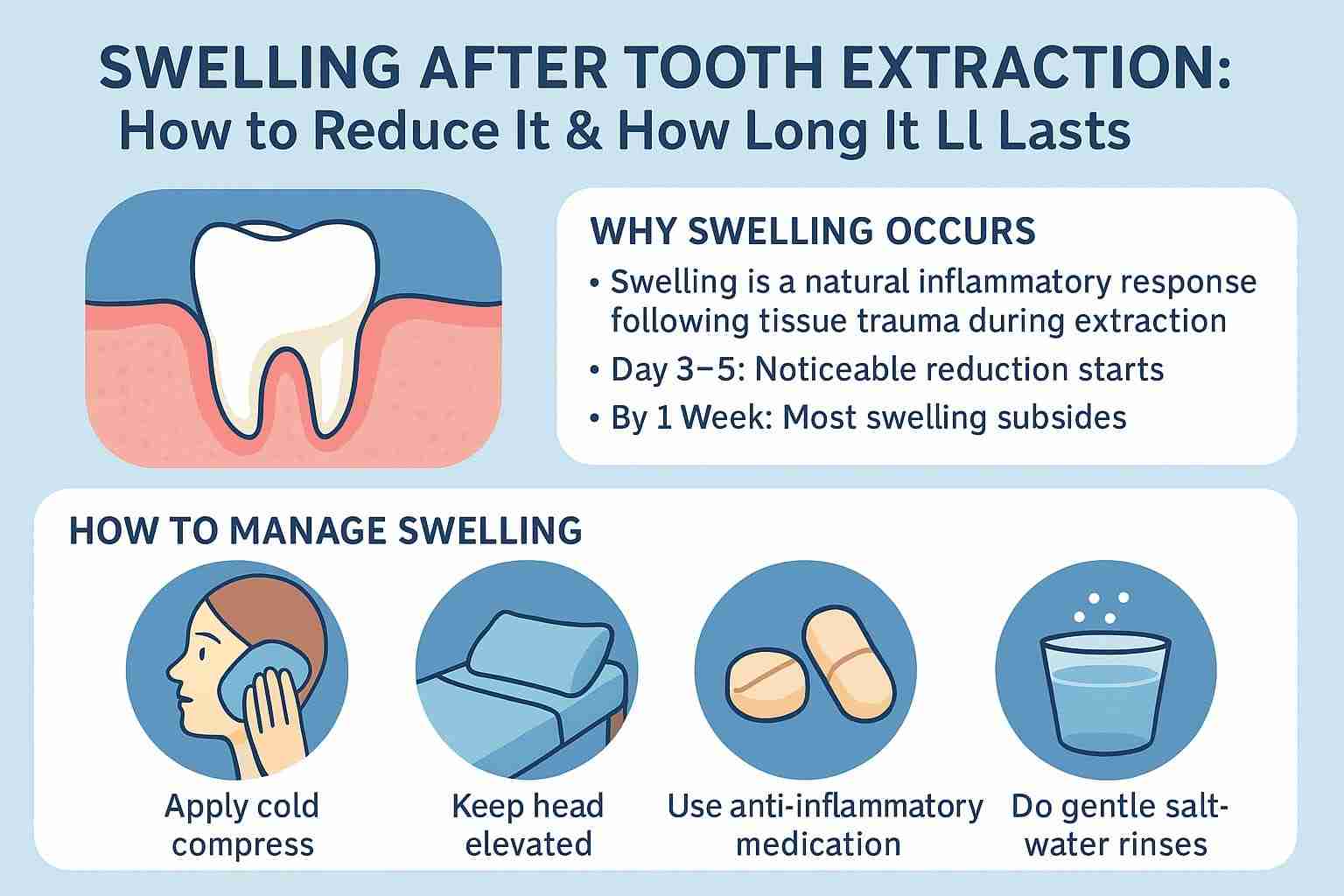 SWELLING AFTER TOOTH EXTRACTION:
How to Reduce It & How Long It Ll Lasts

WHY SWELLING OCCURS

• Swelling is a natural inflammatory response following tissue trauma during extraction
• Day 3–5: Noticeable reduction starts
• By 1 Week: Most swelling subsides

HOW TO MANAGE SWELLING

Apply cold compress

Keep head elevated

Use anti-inflammatory medication

Do gentle salt-water rinses